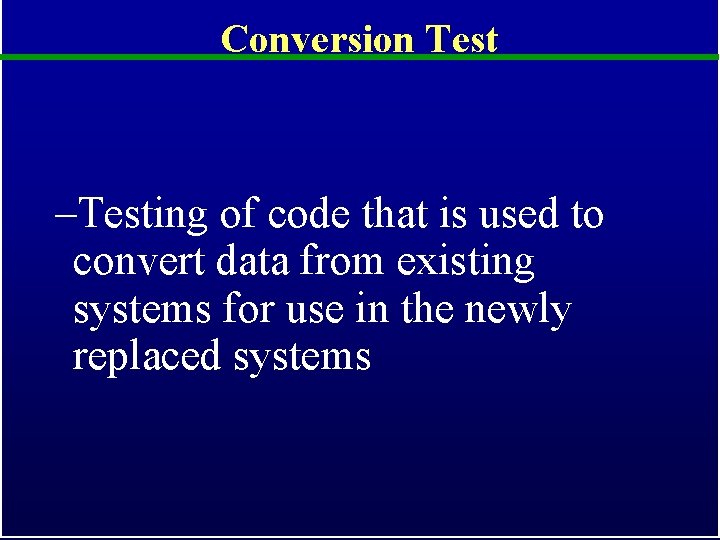 Conversion Test

–Testing of code that is used to convert data from existing systems for use in the newly replaced systems